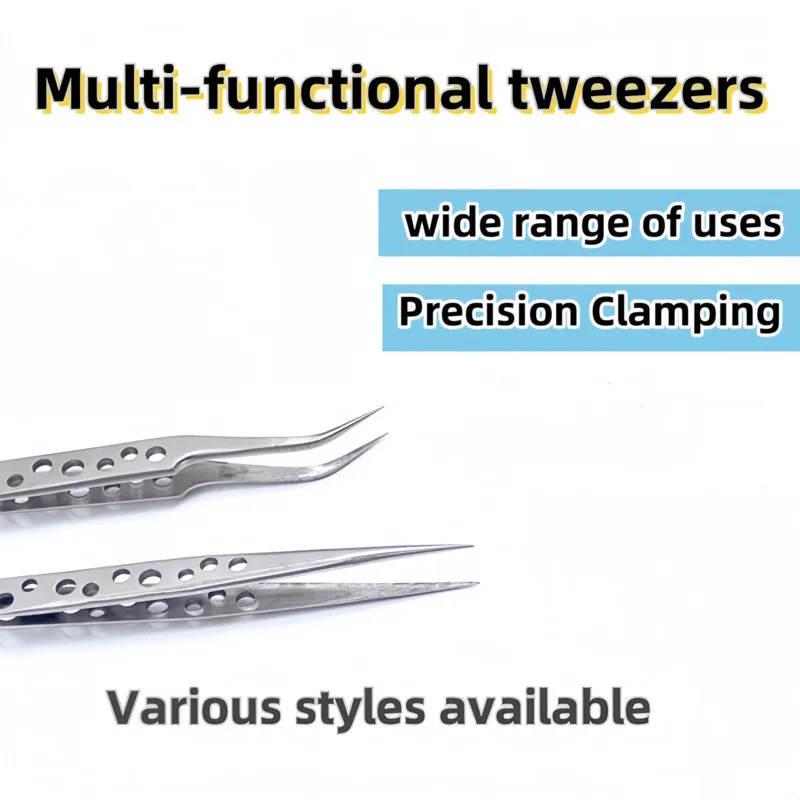 Multi-functional tweezers

wide range of uses

Precision Clamping

Various styles available